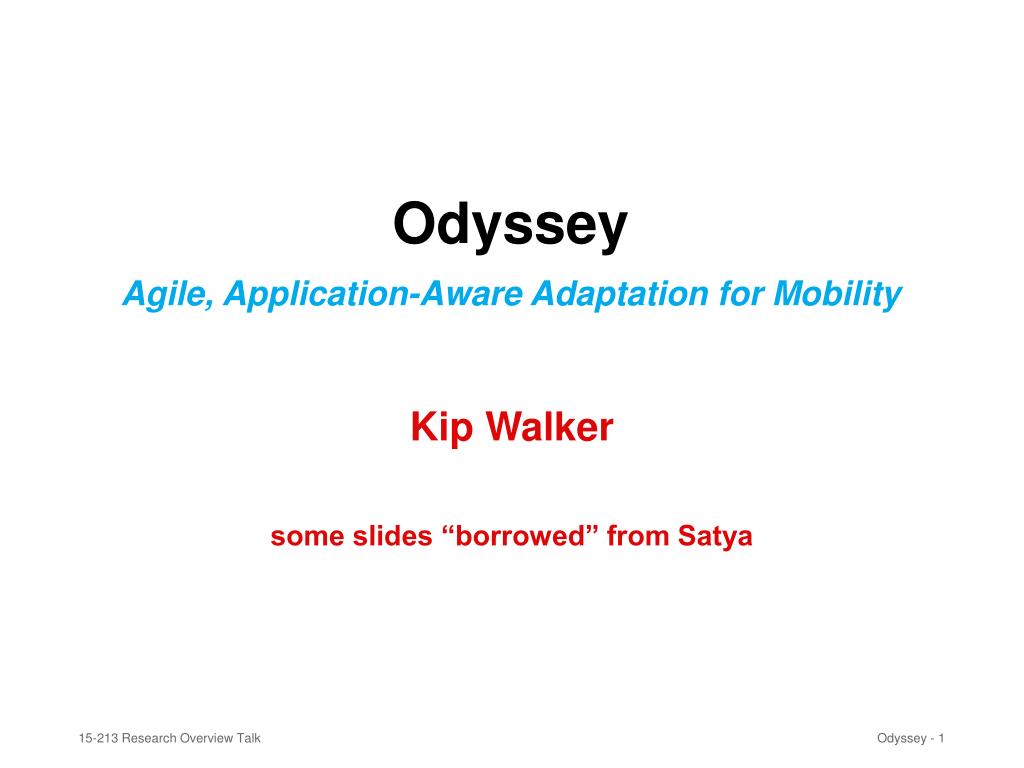 Odyssey

Agile, Application-Aware Adaptation for Mobility

Kip Walker

some slides “borrowed” from Satya

15-213 Research Overview Talk

Odyssey - 1